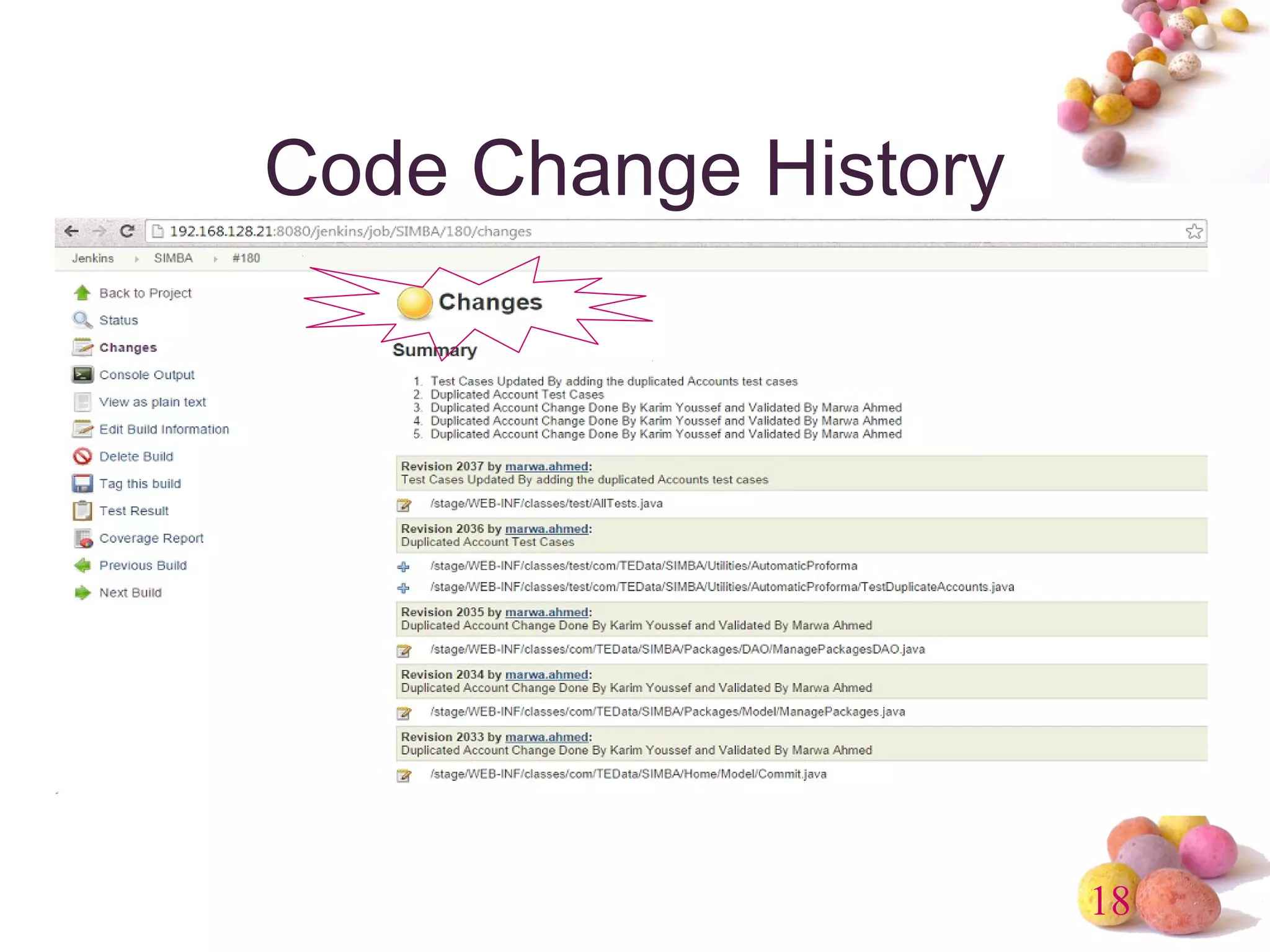 Code Change History

192.168.128.21:8080/jenkins/job/SIMBA/180/changes

Jenkins › SIMBA › #180

Back to Project
Status
Changes
Console Output
View as plain text
Edit Build Information
Delete Build
Tag this build
Test Result
Coverage Report
Previous Build
Next Build

Changes

Summary

1. Test Cases Updated By adding the duplicated Accounts test cases
2. Duplicated Account Test Cases
3. Duplicated Account Change Done By Karim Youssef and Validated By Marwa Ahmed
4. Duplicated Account Change Done By Karim Youssef and Validated By Marwa Ahmed
5. Duplicated Account Change Done By Karim Youssef and Validated By Marwa Ahmed

Revision 2037 by marwa.ahmed:
Test Cases Updated By adding the duplicated Accounts test cases

/stage/WEB-INF/classes/test/AllTests.java

Revision 2036 by marwa.ahmed:
Duplicated Account Test Cases

/stage/WEB-INF/classes/test/com/TEData/SIMBA/Utilities/AutomaticProforma
/stage/WEB-INF/classes/test/com/TEData/SIMBA/Utilities/AutomaticProforma/TestDuplicateAccounts.java

Revision 2035 by marwa.ahmed:
Duplicated Account Change Done By Karim Youssef and Validated By Marwa Ahmed

/stage/WEB-INF/classes/com/TEData/SIMBA/Packages/DAO/ManagePackagesDAO.java

Revision 2034 by marwa.ahmed:
Duplicated Account Change Done By Karim Youssef and Validated By Marwa Ahmed

/stage/WEB-INF/classes/com/TEData/SIMBA/Packages/Model/ManagePackages.java

Revision 2033 by marwa.ahmed:
Duplicated Account Change Done By Karim Youssef and Validated By Marwa Ahmed

/stage/WEB-INF/classes/com/TEData/SIMBA/Home/Model/Commit.java

18